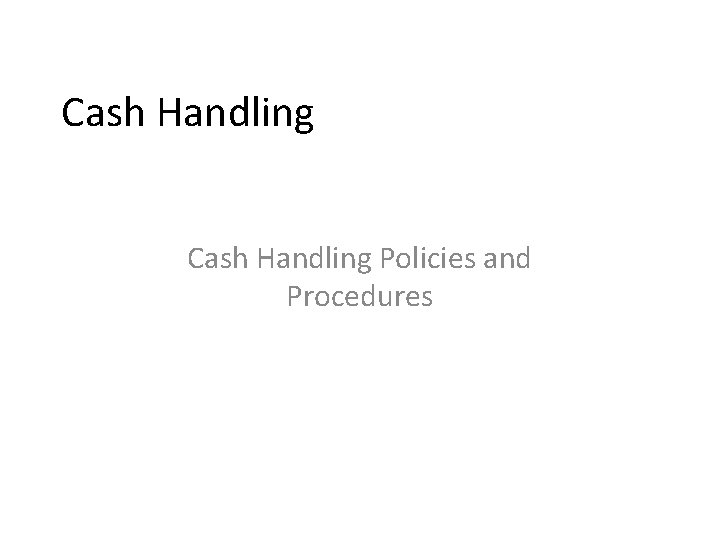 Cash Handling

Cash Handling Policies and Procedures